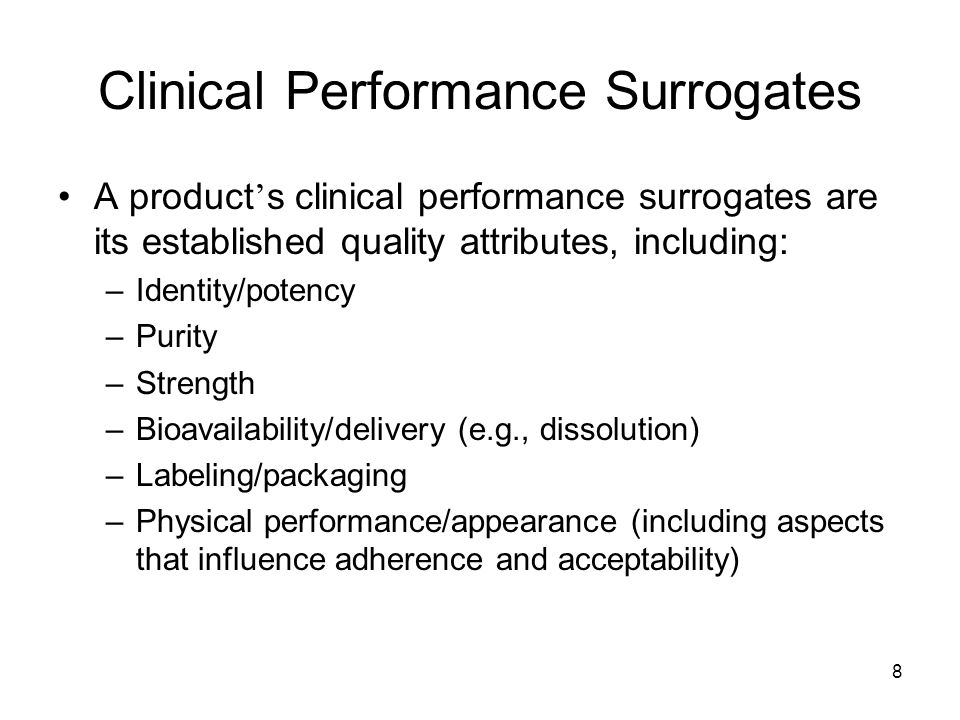 Clinical Performance Surrogates

• A product’s clinical performance surrogates are its established quality attributes, including:
– Identity/potency
– Purity
– Strength
– Bioavailability/delivery (e.g., dissolution)
– Labeling/packaging
– Physical performance/appearance (including aspects that influence adherence and acceptability)

8